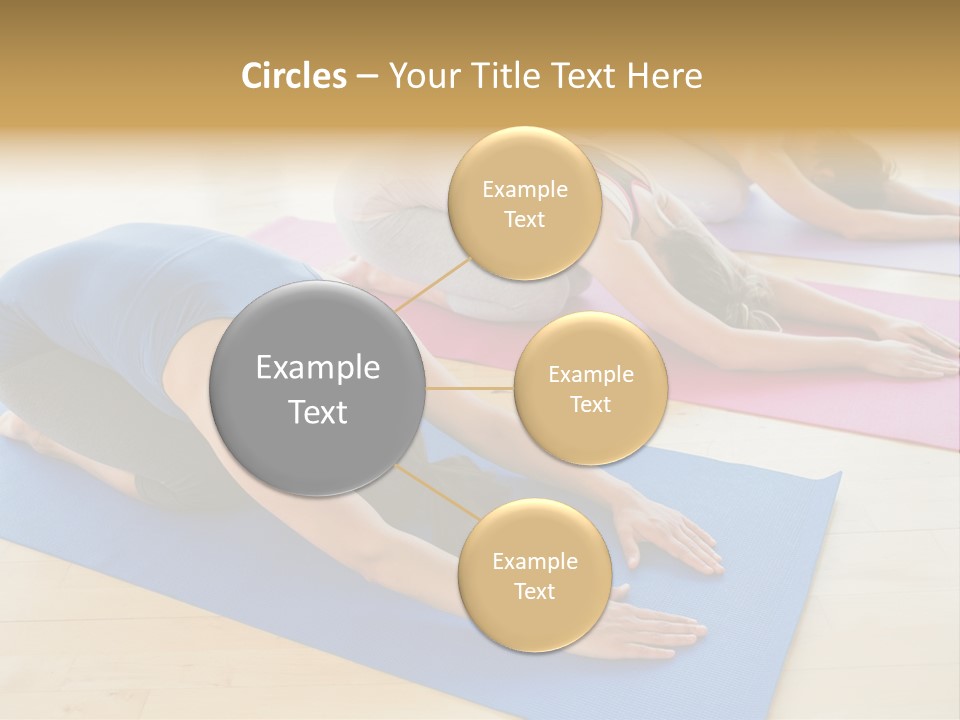 Circles – Your Title Text Here

Example Text

Example Text

Example Text

Example Text